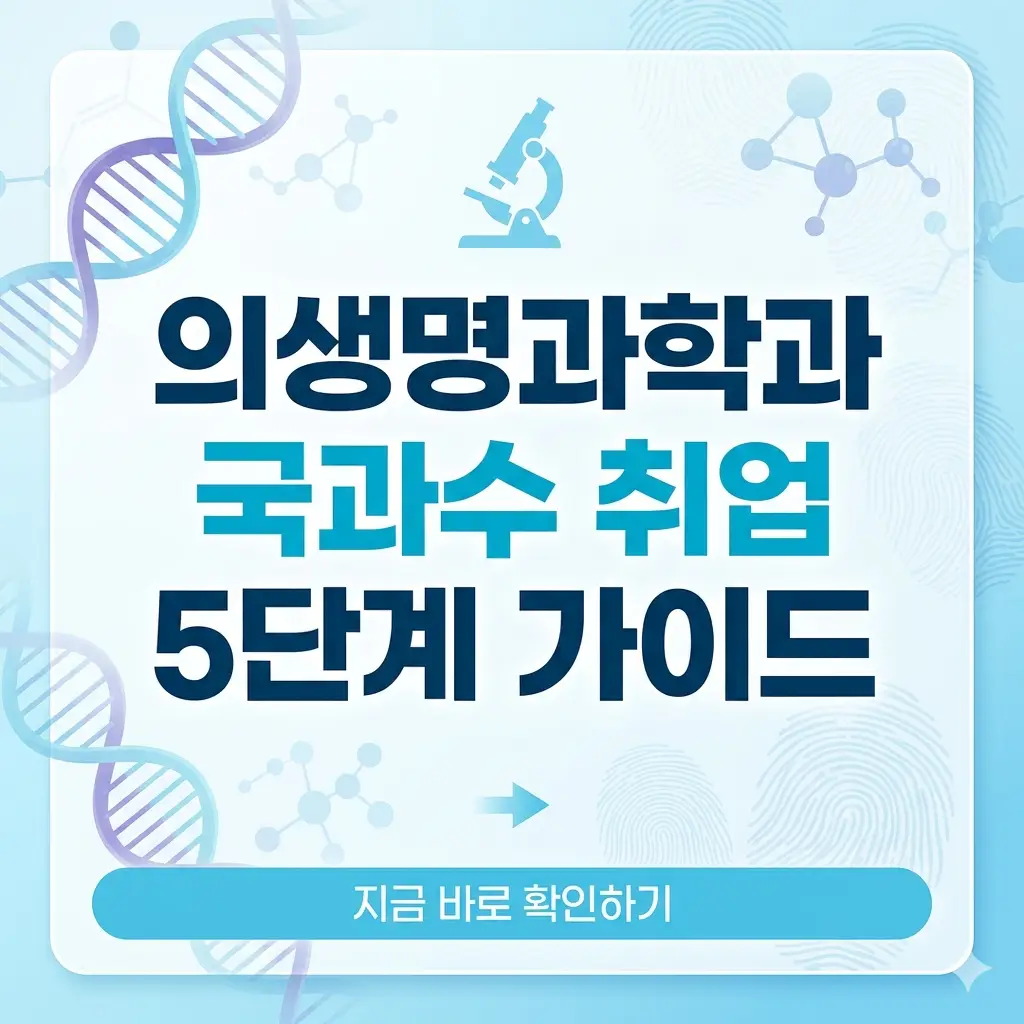 의생명과학과
국과수 취업
5단계 가이드

지금 바로 확인하기